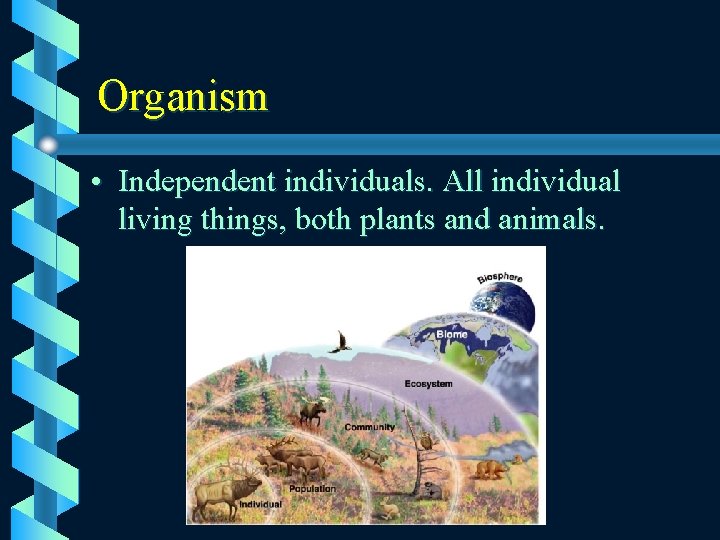 Organism

• Independent individuals. All individual living things, both plants and animals.

Biosphere
Biome
Ecosystem
Community
Population
Individual